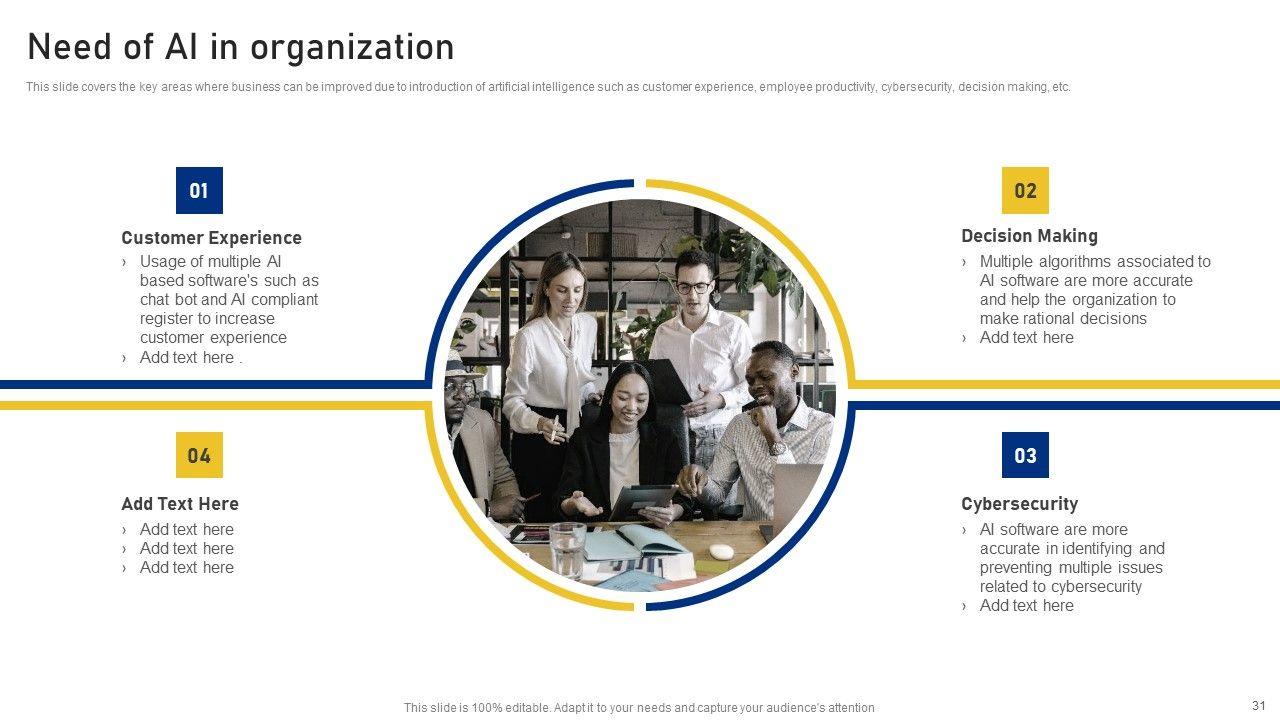 Need of AI in organization

This slide covers the key areas where business can be improved due to introduction of artificial intelligence such as customer experience, employee productivity, cybersecurity, decision making, etc.

01

Customer Experience

› Usage of multiple AI based software's such as chat bot and AI compliant register to increase customer experience
› Add text here .

02

Decision Making

› Multiple algorithms associated to AI software are more accurate and help the organization to make rational decisions
› Add text here

04

Add Text Here

› Add text here
› Add text here
› Add text here

03

Cybersecurity

› AI software are more accurate in identifying and preventing multiple issues related to cybersecurity
› Add text here

This slide is 100% editable. Adapt it to your needs and capture your audience's attention

31